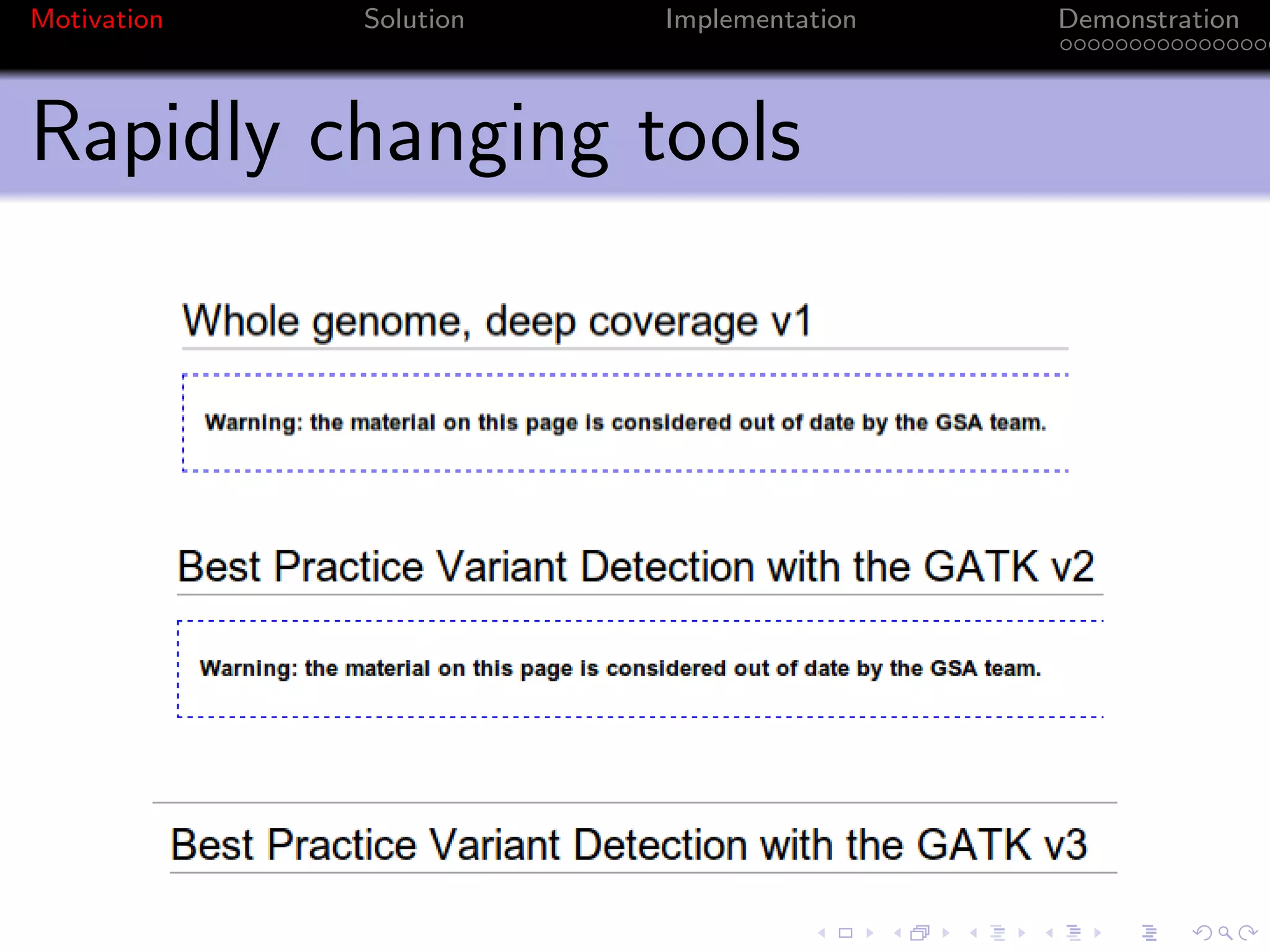 Motivation Solution Implementation Demonstration

Rapidly changing tools

Whole genome, deep coverage v1

Warning: the material on this page is considered out of date by the GSA team.

Best Practice Variant Detection with the GATK v2

Warning: the material on this page is considered out of date by the GSA team.

Best Practice Variant Detection with the GATK v3